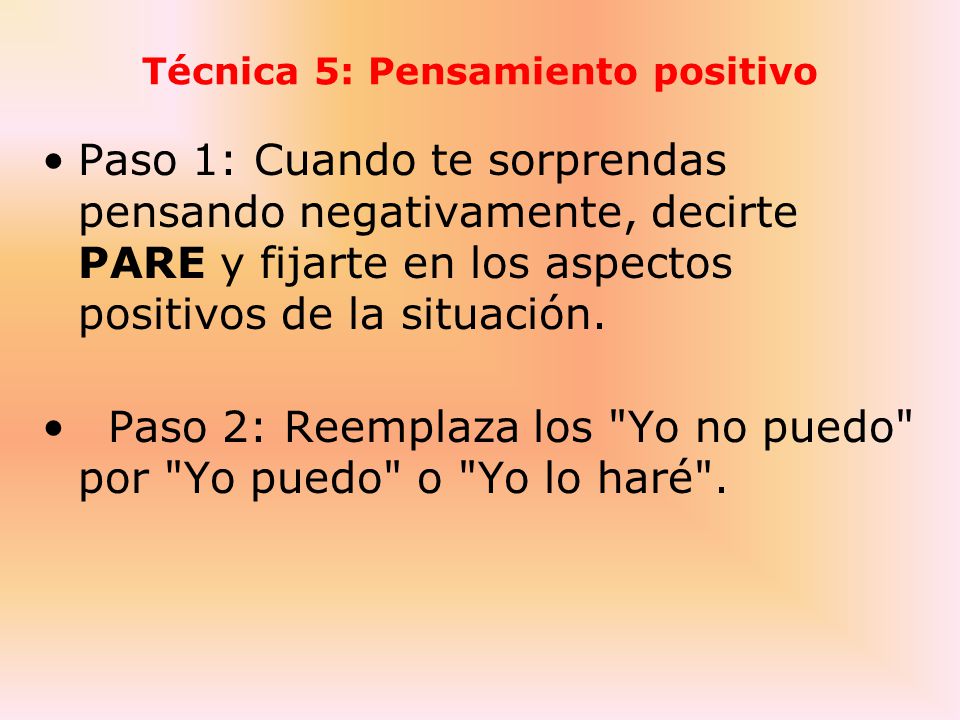 Técnica 5: Pensamiento positivo

• Paso 1: Cuando te sorprendas pensando negativamente, decirte PARE y fijarte en los aspectos positivos de la situación.

• Paso 2: Reemplaza los "Yo no puedo" por "Yo puedo" o "Yo lo haré".